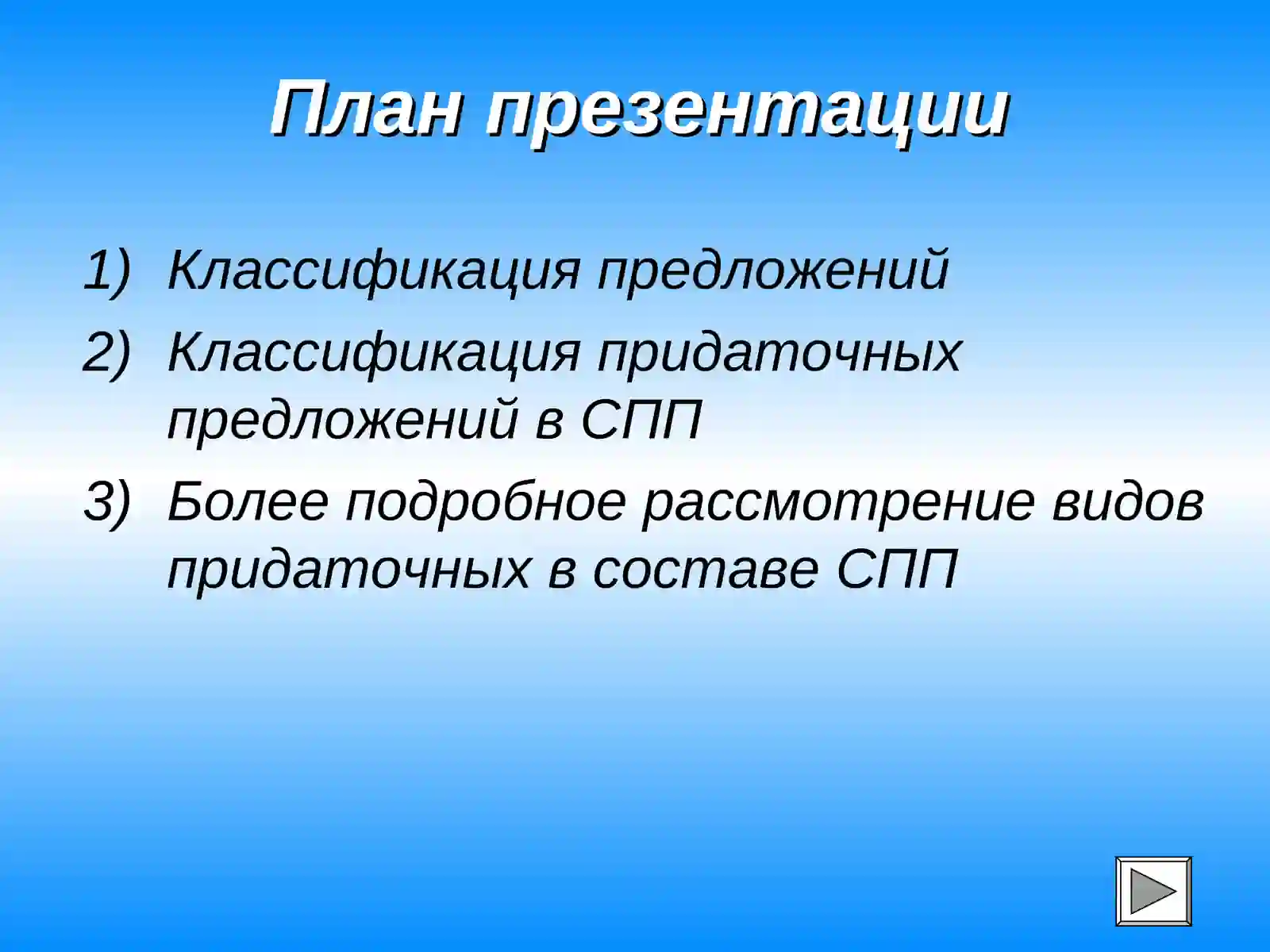 План презентации

1) Классификация предложений
2) Классификация придаточных предложений в СПП
3) Более подробное рассмотрение видов придаточных в составе СПП